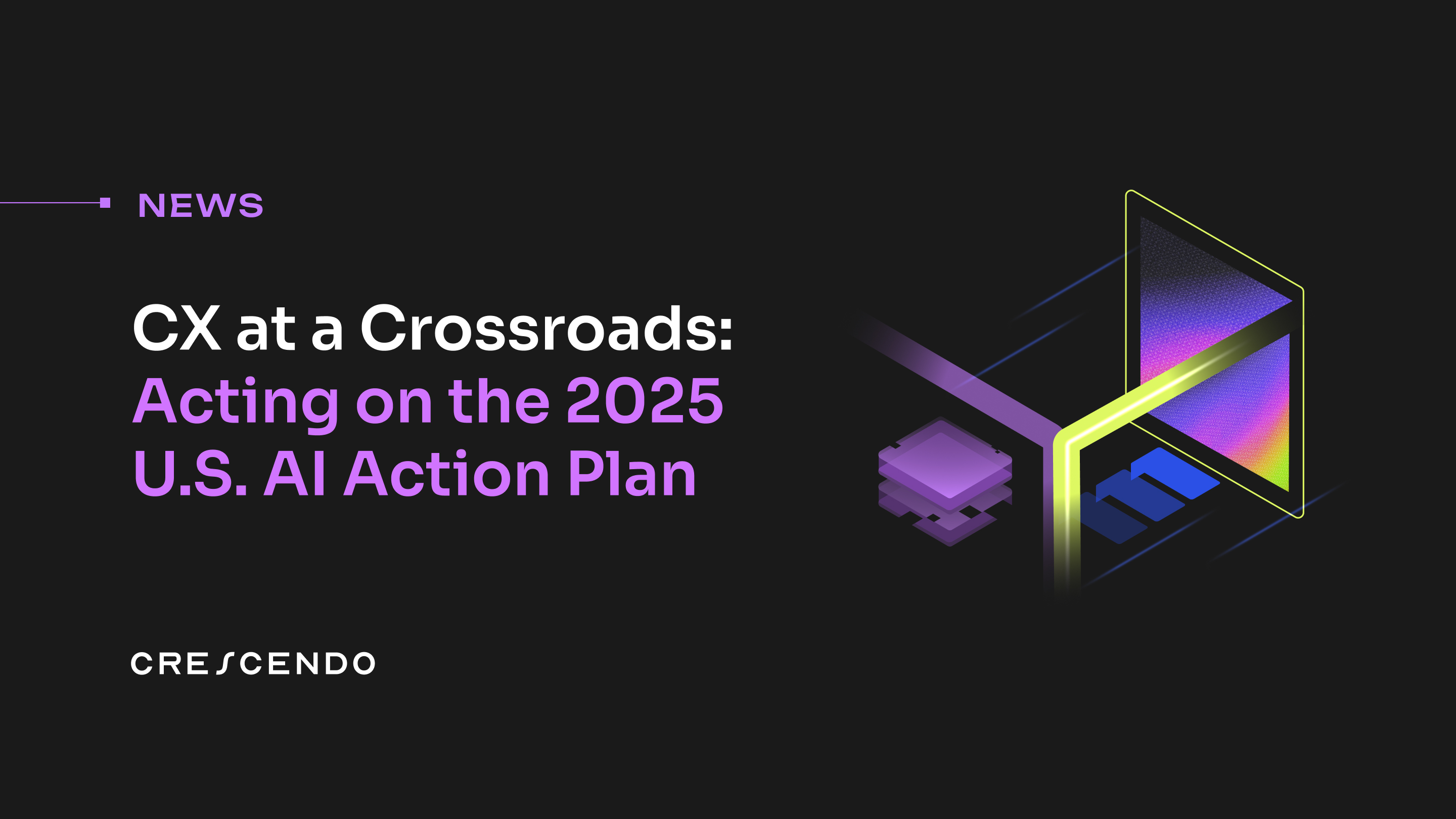 NEWS

CX at a Crossroads: Acting on the 2025 U.S. AI Action Plan

CRESCENDO